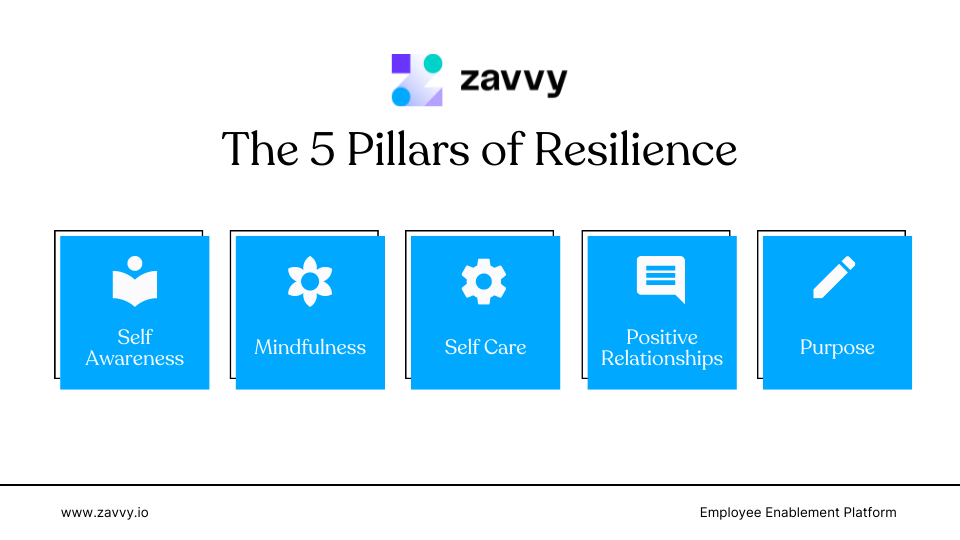 zavvy

The 5 Pillars of Resilience

Self Awareness

Mindfulness

Self Care

Positive Relationships

Purpose

www.zavvy.io

Employee Enablement Platform